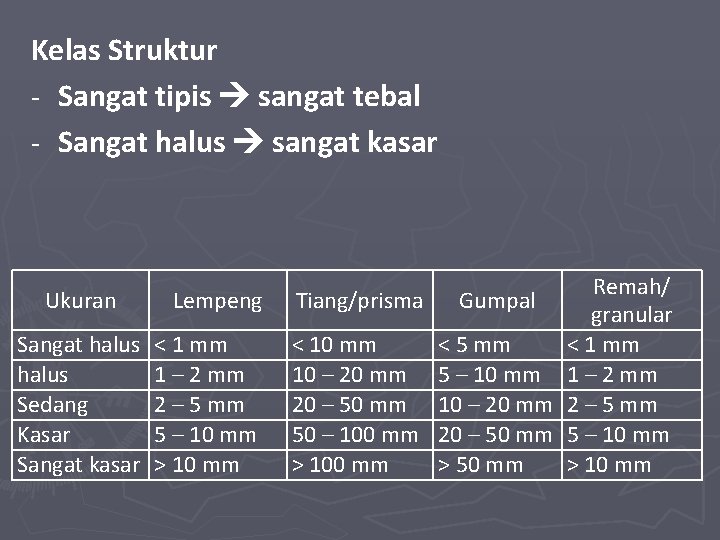 Kelas Struktur
- Sangat tipis → sangat tebal
- Sangat halus → sangat kasar

| Ukuran | Lempeng | Tiang/prisma | Gumpal | Remah/ granular |
|---|---|---|---|---|
| Sangat halus | < 1 mm | < 10 mm | < 5 mm | < 1 mm |
| halus | 1 – 2 mm | 10 – 20 mm | 5 – 10 mm | 1 – 2 mm |
| Sedang | 2 – 5 mm | 20 – 50 mm | 10 – 20 mm | 2 – 5 mm |
| Kasar | 5 – 10 mm | 50 – 100 mm | 20 – 50 mm | 5 – 10 mm |
| Sangat kasar | > 10 mm | > 100 mm | > 50 mm | > 10 mm |